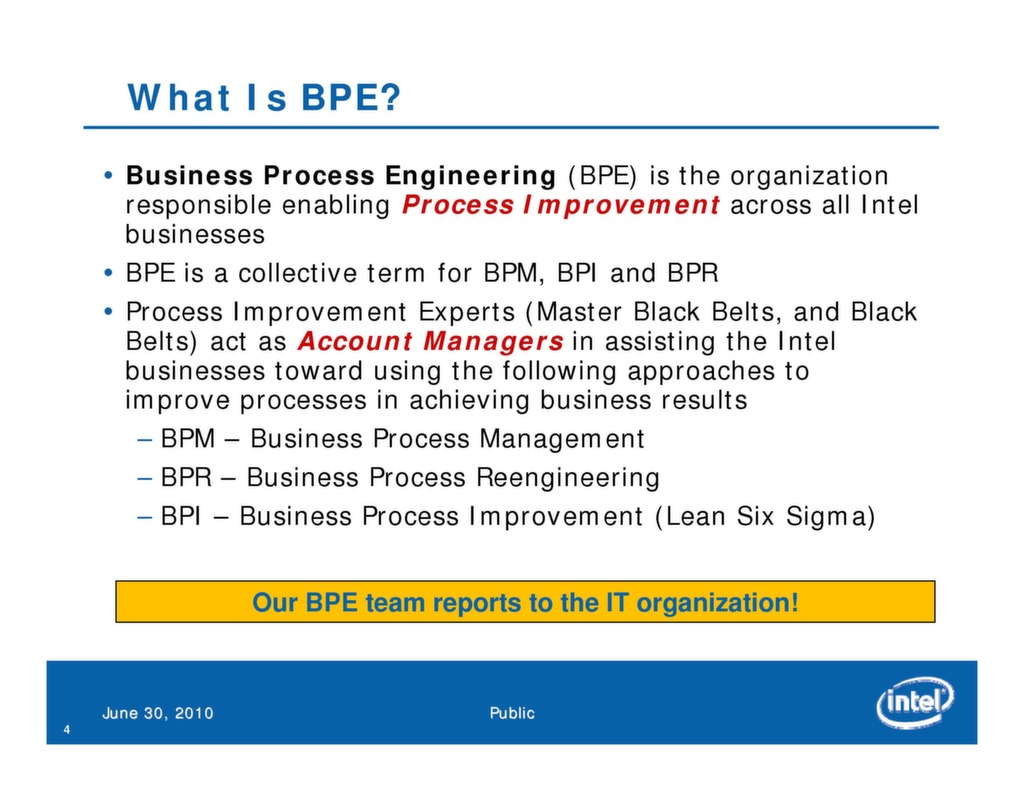 What Is BPE?

• Business Process Engineering (BPE) is the organization responsible enabling Process Improvement across all Intel businesses

• BPE is a collective term for BPM, BPI and BPR

• Process Improvement Experts (Master Black Belts, and Black Belts) act as Account Managers in assisting the Intel businesses toward using the following approaches to improve processes in achieving business results

– BPM – Business Process Management

– BPR – Business Process Reengineering

– BPI – Business Process Improvement (Lean Six Sigma)

Our BPE team reports to the IT organization!

June 30, 2010

Public

intel

4